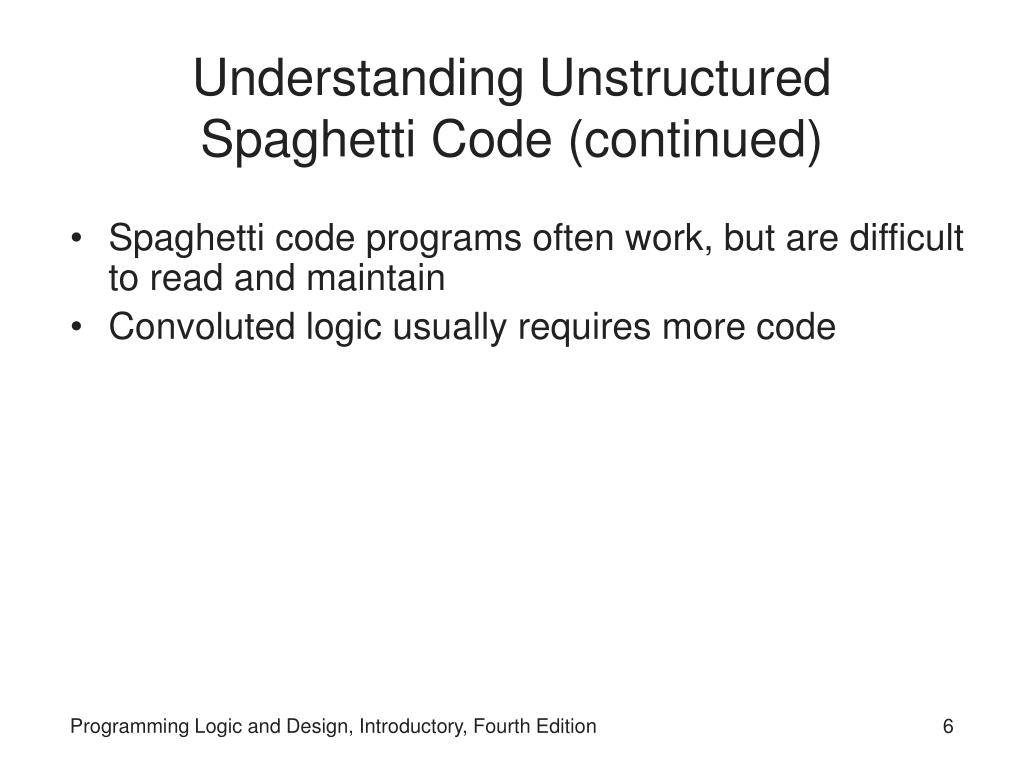 Understanding Unstructured Spaghetti Code (continued)

• Spaghetti code programs often work, but are difficult to read and maintain
• Convoluted logic usually requires more code

Programming Logic and Design, Introductory, Fourth Edition

6